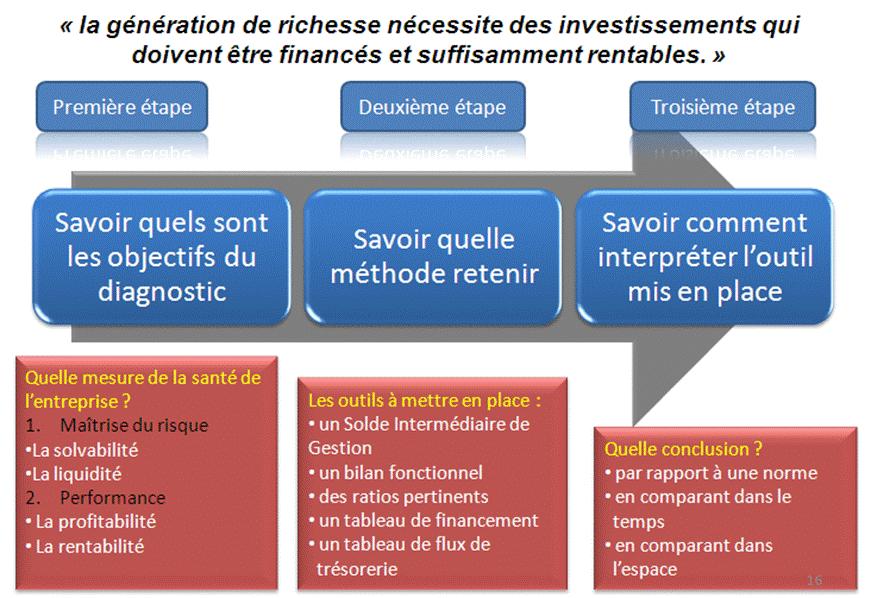 « la génération de richesse nécessite des investissements qui doivent être financés et suffisamment rentables. »

Première étape

Deuxième étape

Troisième étape

Savoir quels sont les objectifs du diagnostic

Savoir quelle méthode retenir

Savoir comment interpréter l'outil mis en place

Quelle mesure de la santé de l'entreprise ?
1. Maîtrise du risque
•La solvabilité
•La liquidité
2. Performance
• La profitabilité
• La rentabilité

Les outils à mettre en place :
• un Solde Intermédiaire de Gestion
• un bilan fonctionnel
• des ratios pertinents
• un tableau de financement
• un tableau de flux de trésorerie

Quelle conclusion ?
• par rapport à une norme
• en comparant dans le temps
• en comparant dans l'espace

16